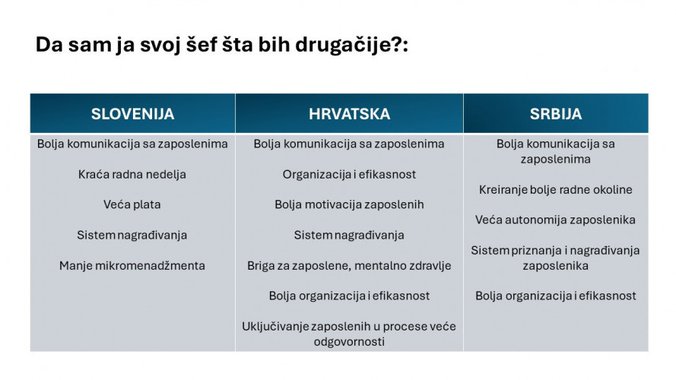 Da sam ja svoj šef šta bih drugačije?:

| SLOVENIJA | HRVATSKA | SRBIJA |
|---|---|---|
| Bolja komunikacija sa zaposlenima | Bolja komunikacija sa zaposlenima | Bolja komunikacija sa zaposlenima |
| Kraća radna nedelja | Organizacija i efikasnost | Kreiranje bolje radne okoline |
| Veća plata | Bolja motivacija zaposlenih | Veća autonomija zaposlenika |
| Sistem nagrađivanja | Sistem nagrađivanja | Sistem priznanja i nagrađivanja zaposlenika |
| Manje mikromenadžmenta | Briga za zaposlene, mentalno zdravlje | Bolja organizacija i efikasnost |
| | Bolja organizacija i efikasnost | |
| | Uključivanje zaposlenih u procese veće odgovornosti | |